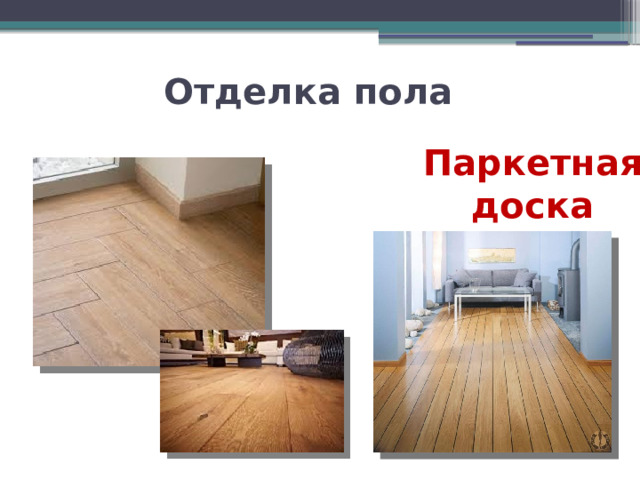 Отделка пола

Паркетная доска